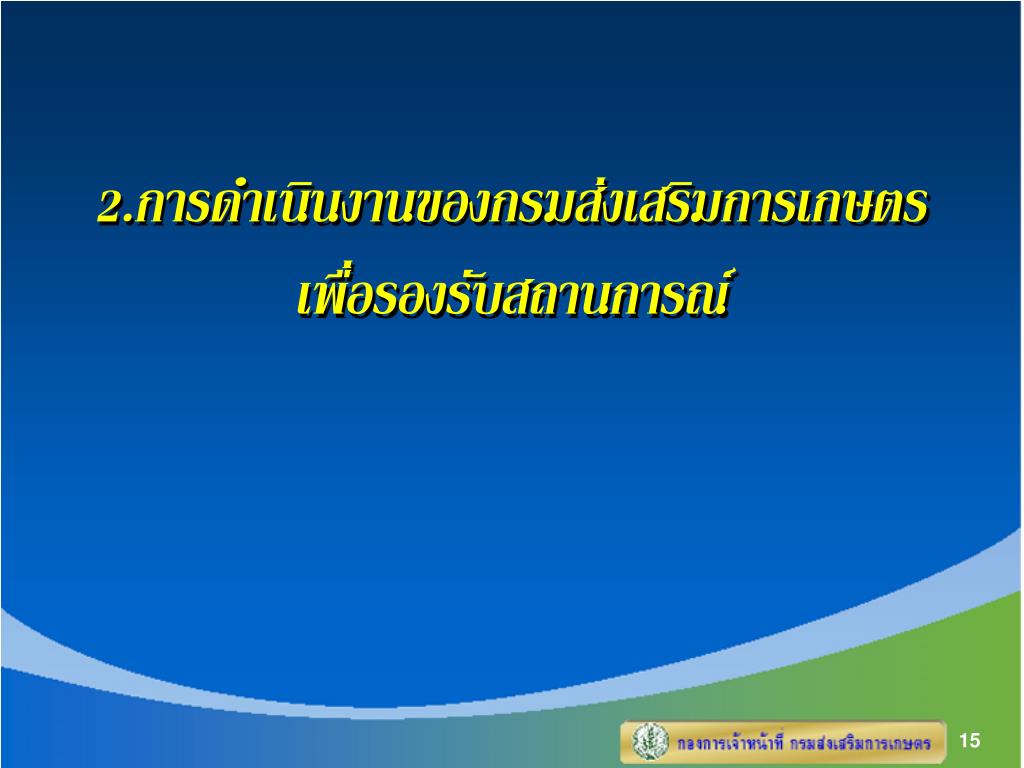 2.การดำเนินงานของกรมส่งเสริมการเกษตร

เพื่อรองรับสถานการณ์

กองการเจ้าหน้าที่ กรมส่งเสริมการเกษตร

15